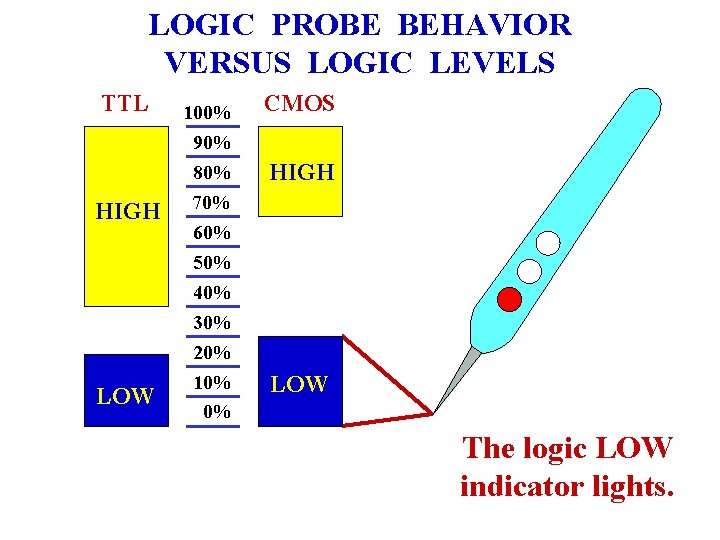 LOGIC PROBE BEHAVIOR VERSUS LOGIC LEVELS

TTL

HIGH

LOW

100%
90%
80%
70%
60%
50%
40%
30%
20%
10%
0%

CMOS

HIGH

LOW

The logic LOW indicator lights.